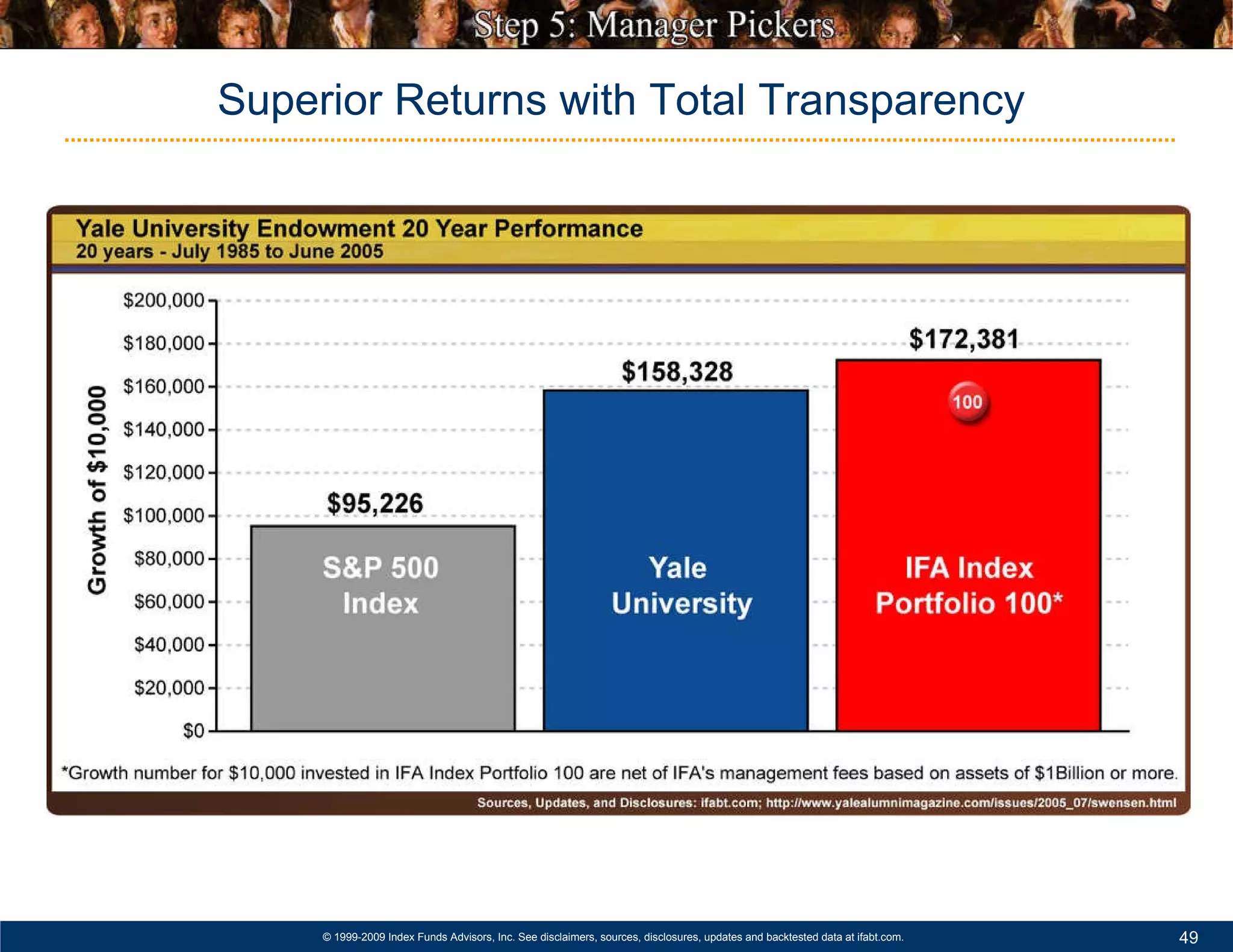 Step 5: Manager Pickers

Superior Returns with Total Transparency

Yale University Endowment 20 Year Performance
20 years - July 1985 to June 2005

Growth of $10,000

$200,000
$180,000
$160,000
$140,000
$120,000
$100,000
$80,000
$60,000
$40,000
$20,000
$0

$95,226
S&P 500 Index

$158,328
Yale University

$172,381
100
IFA Index Portfolio 100*

*Growth number for $10,000 invested in IFA Index Portfolio 100 are net of IFA's management fees based on assets of $1Billion or more.

Sources, Updates, and Disclosures: ifabt.com; http://www.yalealumnimagazine.com/issues/2005_07/swensen.html

© 1999-2009 Index Funds Advisors, Inc. See disclaimers, sources, disclosures, updates and backtested data at ifabt.com.

49